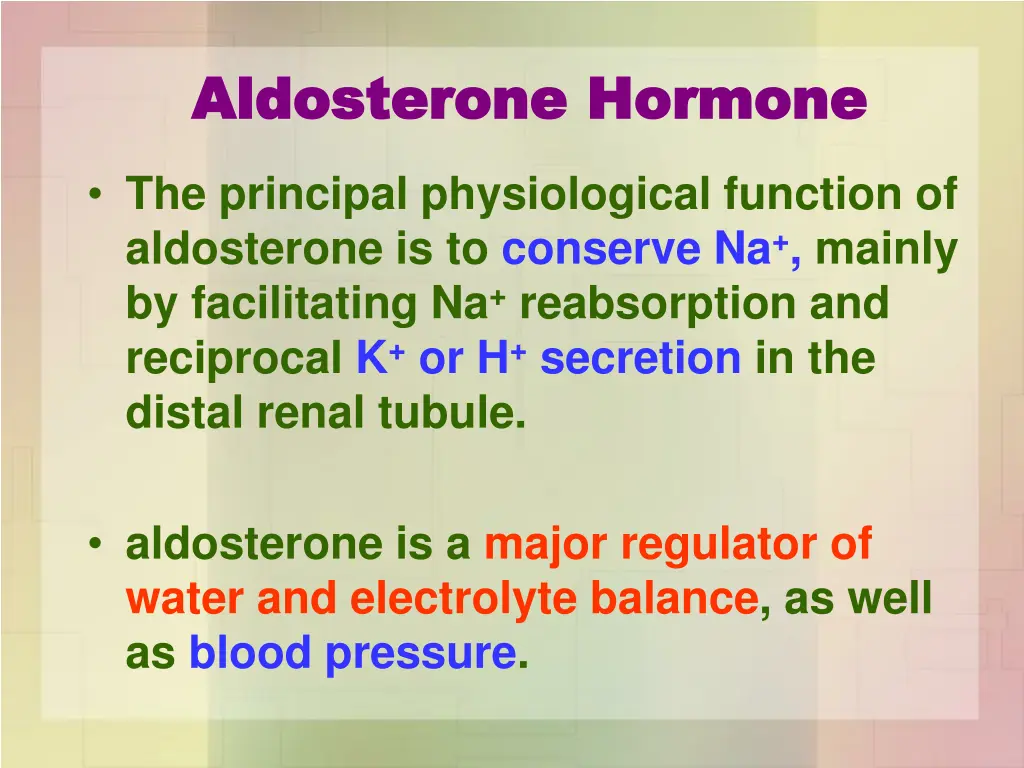 Aldosterone Hormone

• The principal physiological function of aldosterone is to conserve $Na^+$, mainly by facilitating $Na^+$ reabsorption and reciprocal $K^+$ or $H^+$ secretion in the distal renal tubule.

• aldosterone is a major regulator of water and electrolyte balance, as well as blood pressure.